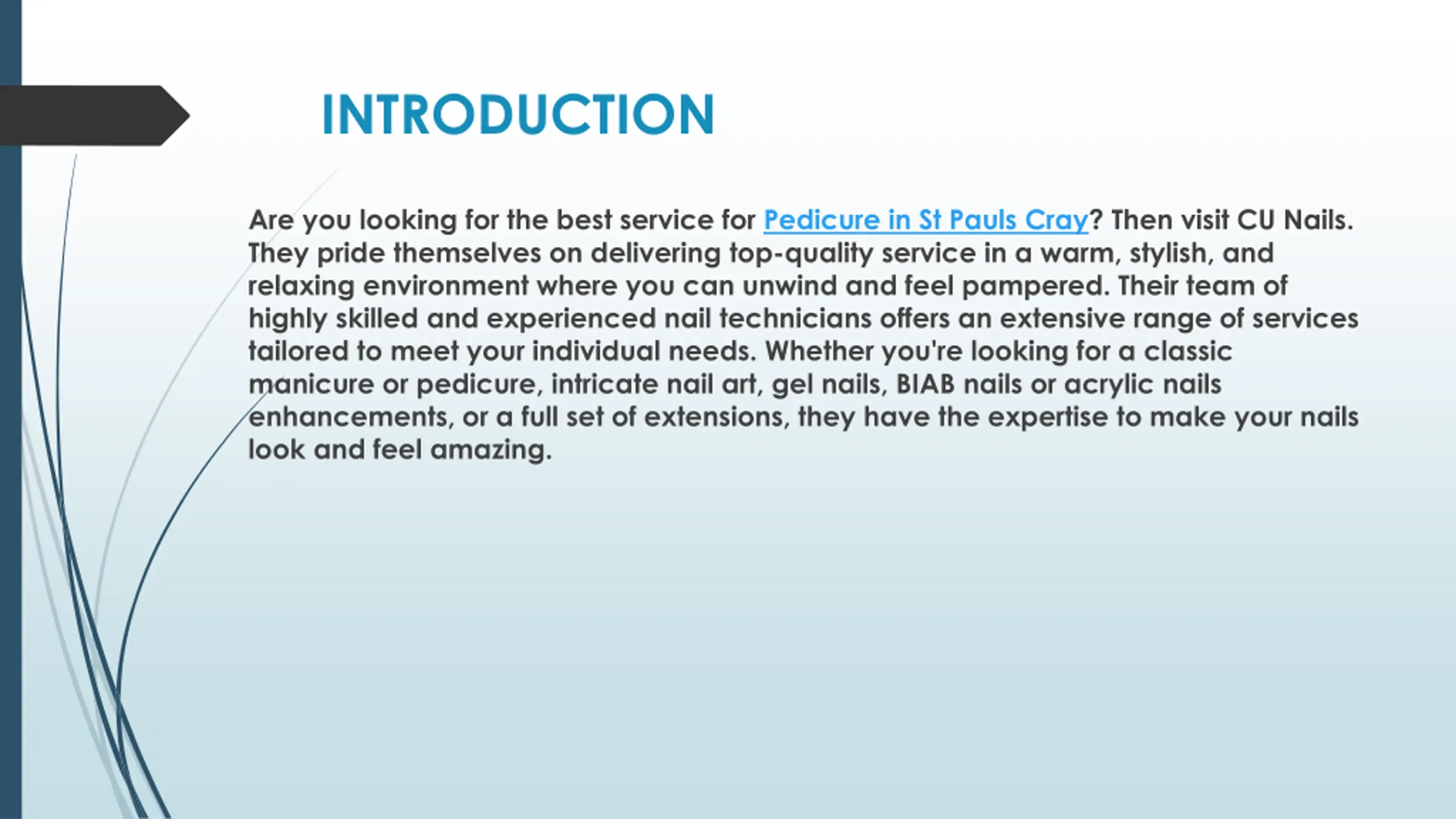 INTRODUCTION

Are you looking for the best service for Pedicure in St Pauls Cray? Then visit CU Nails. They pride themselves on delivering top-quality service in a warm, stylish, and relaxing environment where you can unwind and feel pampered. Their team of highly skilled and experienced nail technicians offers an extensive range of services tailored to meet your individual needs. Whether you're looking for a classic manicure or pedicure, intricate nail art, gel nails, BIAB nails or acrylic nails enhancements, or a full set of extensions, they have the expertise to make your nails look and feel amazing.